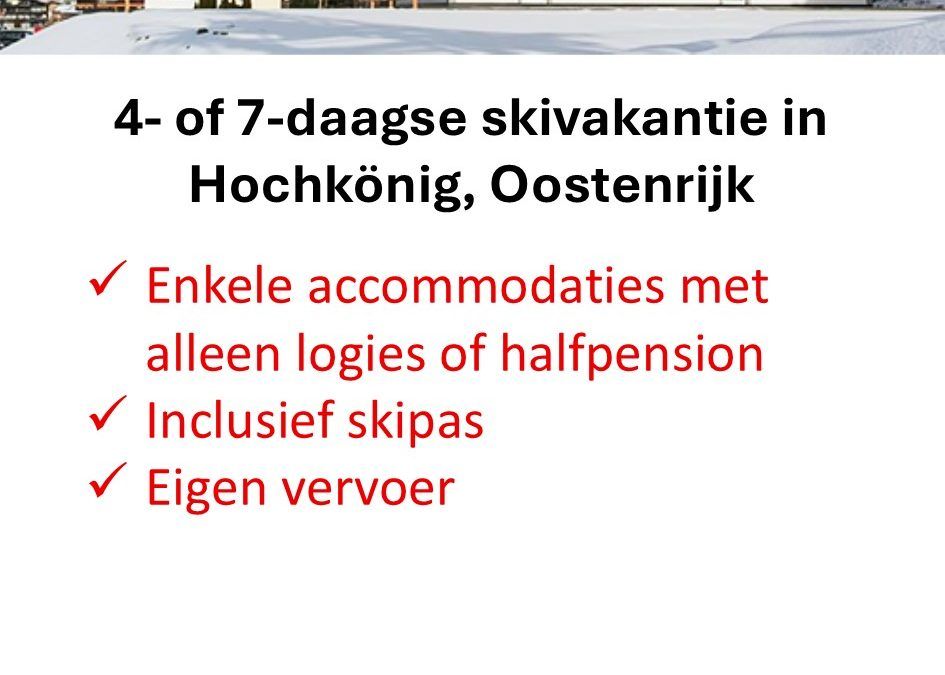 4- of 7-daagse skivakantie in Hochkönig, Oostenrijk

✓ Enkele accommodaties met alleen logies of halfpension
✓ Inclusief skipas
✓ Eigen vervoer